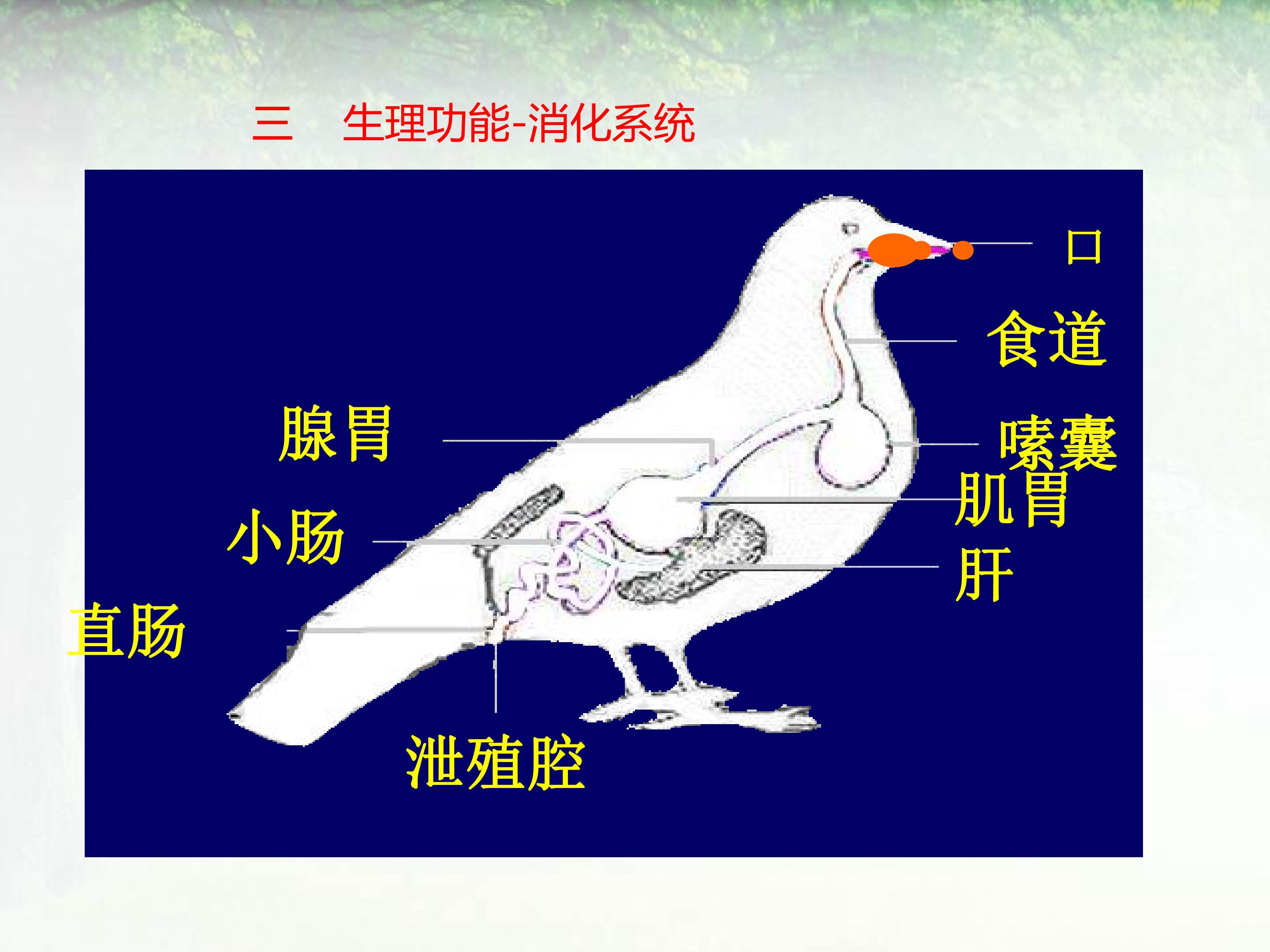 三　生理功能-消化系统

口

食道

腺胃

嗉囊

肌胃

小肠

肝

直肠

泄殖腔